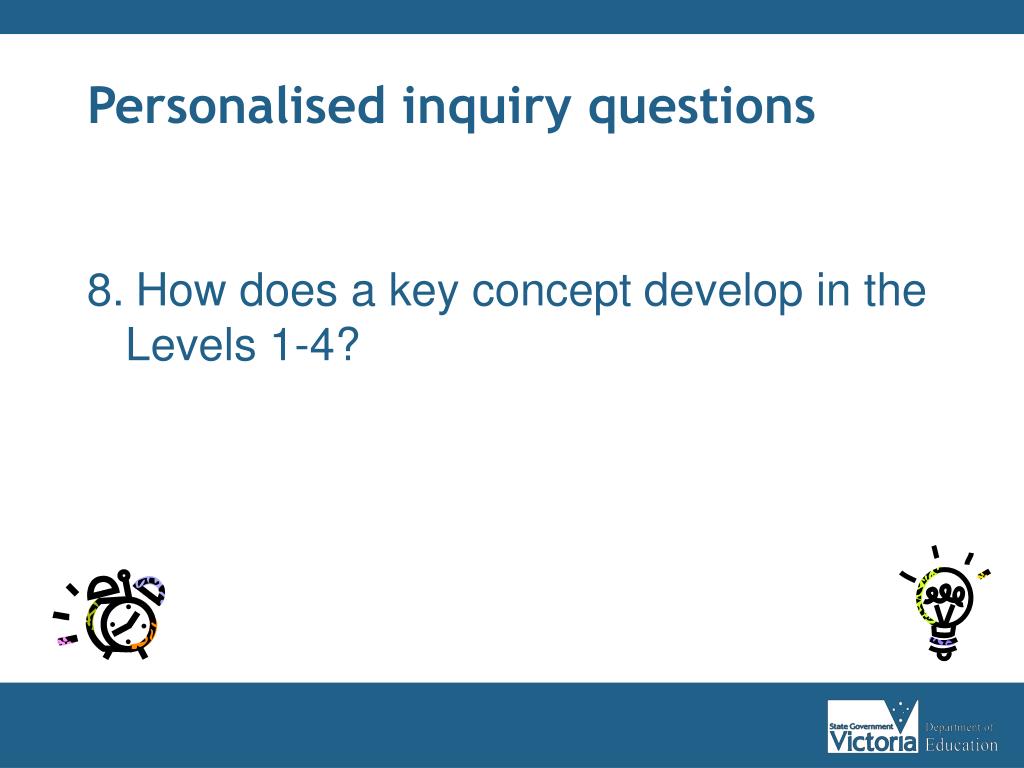 Personalised inquiry questions

8. How does a key concept develop in the Levels 1-4?

State Government Victoria Department of Education